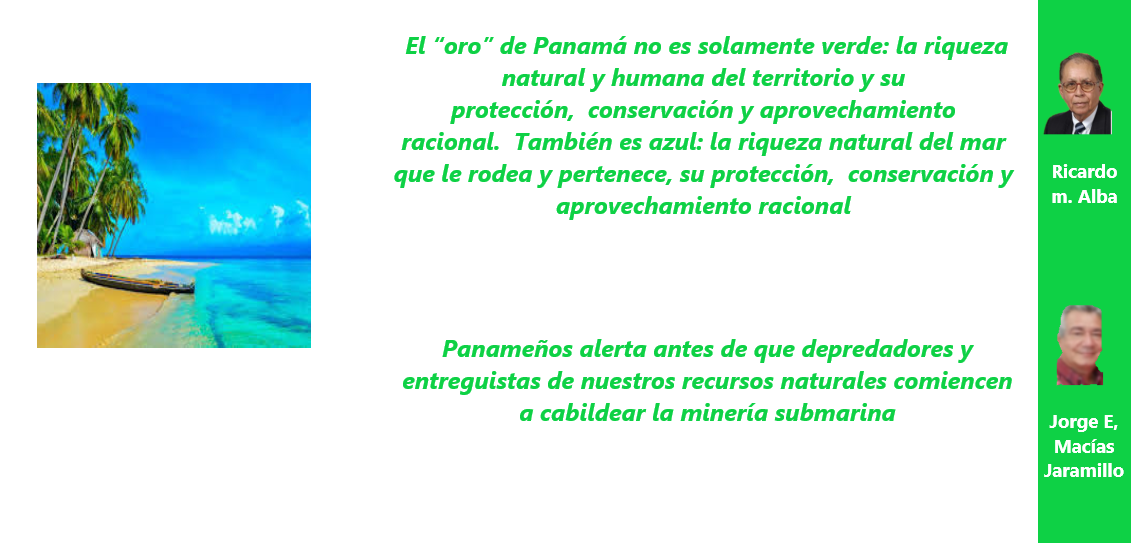 El “oro” de Panamá no es solamente verde: la riqueza natural y humana del territorio y su protección, conservación y aprovechamiento racional. También es azul: la riqueza natural del mar que le rodea y pertenece, su protección, conservación y aprovechamiento racional

Panameños alerta antes de que depredadores y entreguistas de nuestros recursos naturales comiencen a cabildear la minería submarina

Ricardo m. Alba

Jorge E, Macías Jaramillo